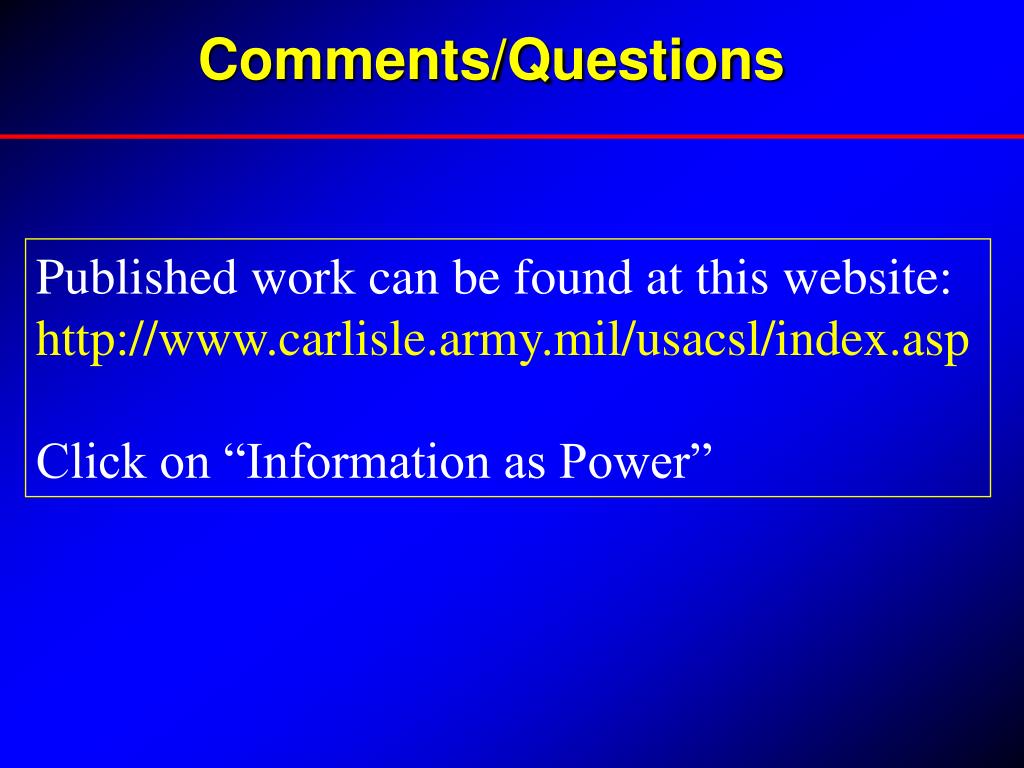 Comments/Questions

Published work can be found at this website: http://www.carlisle.army.mil/usacsl/index.asp

Click on “Information as Power”